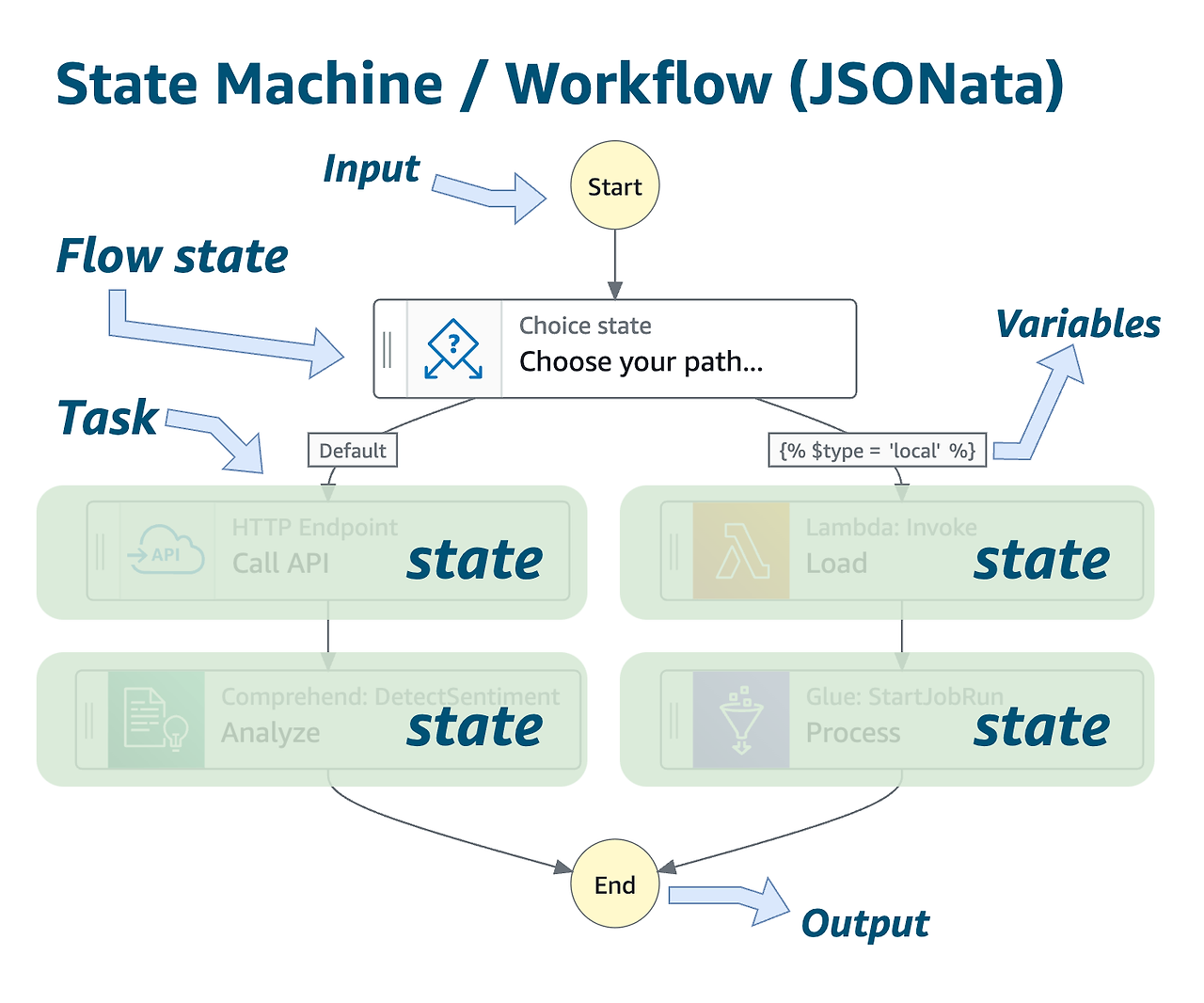 State Machine / Workflow (JSONata)

Input

Start

Flow state

Choice state
Choose your path...

Variables

Task

Default

{% $type = 'local' %}

API

HTTP Endpoint
Call API

state

Lambda: Invoke
Load

state

Comprehend: DetectSentiment
Analyze

state

Glue: StartJobRun
Process

state

End

Output